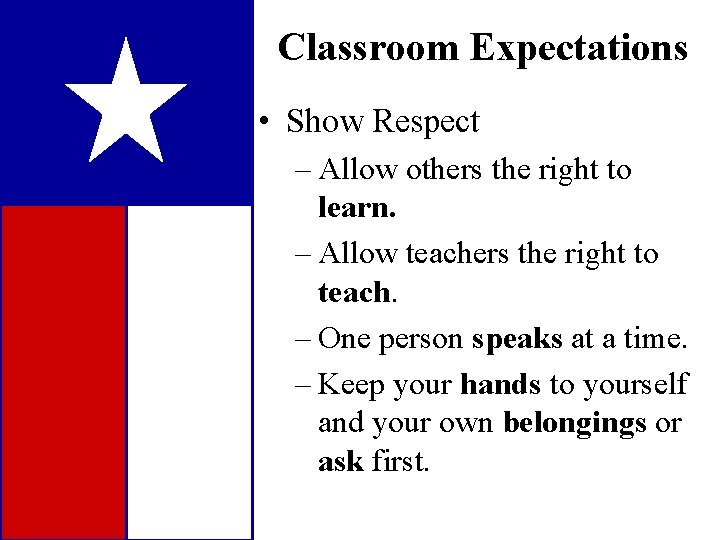 Classroom Expectations

• Show Respect
– Allow others the right to learn.
– Allow teachers the right to teach.
– One person speaks at a time.
– Keep your hands to yourself and your own belongings or ask first.